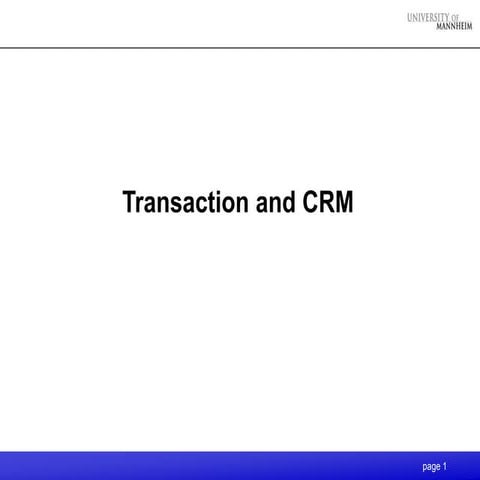 UNIVERSITY OF MANNHEIM

Transaction and CRM

page 1